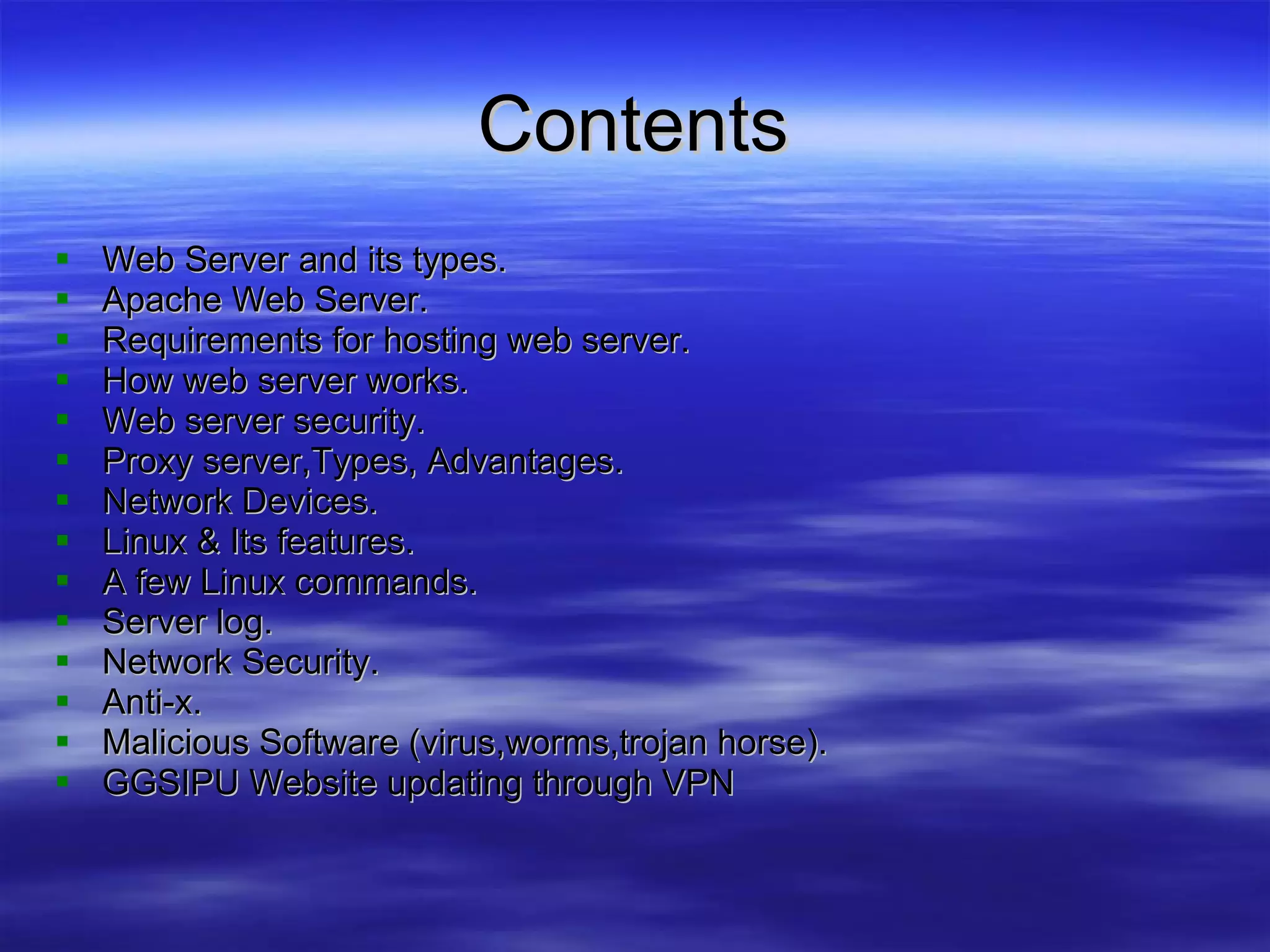 Contents

- Web Server and its types.
- Apache Web Server.
- Requirements for hosting web server.
- How web server works.
- Web server security.
- Proxy server,Types, Advantages.
- Network Devices.
- Linux & Its features.
- A few Linux commands.
- Server log.
- Network Security.
- Anti-x.
- Malicious Software (virus,worms,trojan horse).
- GGSIPU Website updating through VPN